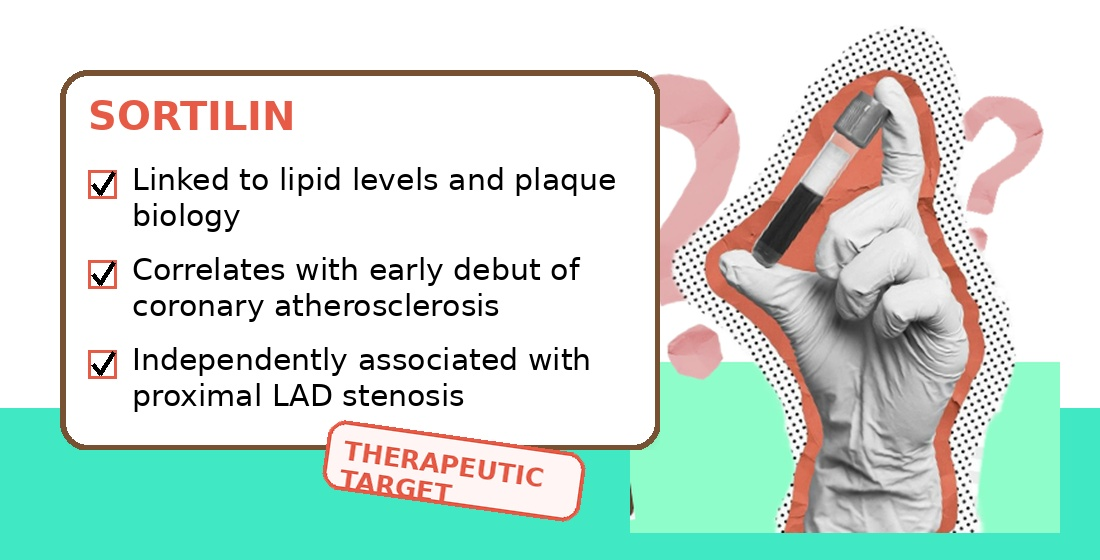 SORTILIN

Linked to lipid levels and plaque biology

Correlates with early debut of coronary atherosclerosis

Independently associated with proximal LAD stenosis

THERAPEUTIC TARGET